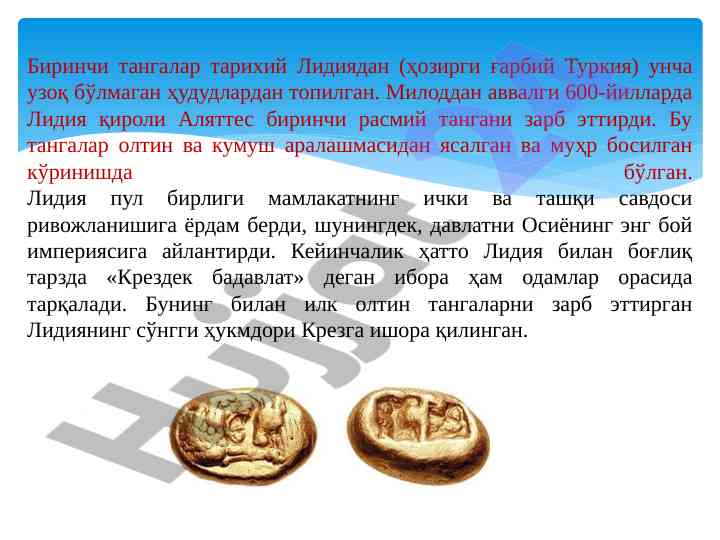 Биринчи тангалар тарихий Лидиядан (ҳозирги ғарбий Туркия) унча узоқ бўлмаган ҳудудлардан топилган. Милоддан аввалги 600-йилларда Лидия қироли Аляттес биринчи расмий тангани зарб эттирди. Бу тангалар олтин ва кумуш аралашмасидан ясалган ва муҳр босилган кўринишда бўлган.
Лидия пул бирлиги мамлакатнинг ички ва ташқи савдоси ривожланишига ёрдам берди, шунингдек, давлатни Осиёнинг энг бой империясига айлантирди. Кейинчалик ҳатто Лидия билан боғлиқ тарзда «Крездек бадавлат» деган ибора ҳам одамлар орасида тарқалади. Бунинг билан илк олтин тангаларни зарб эттирган Лидиянинг сўнгги ҳукмдори Крезга ишора қилинган.

Hujjat